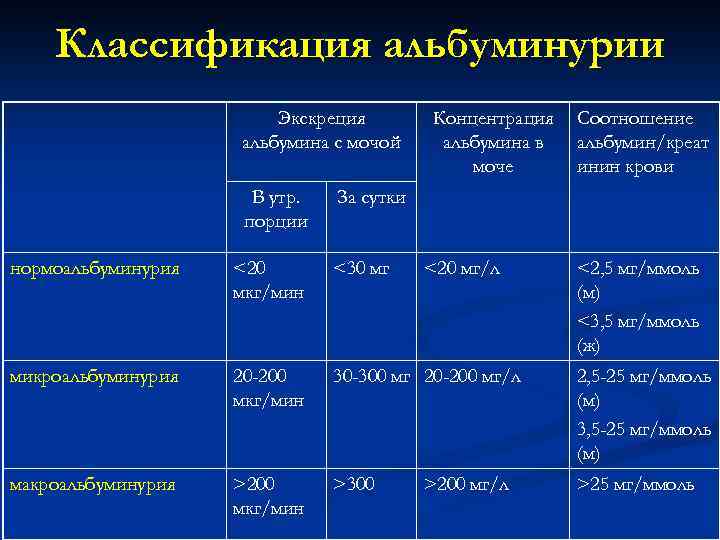 Классификация альбуминурии

| | Экскреция альбумина с мочой | | Концентрация альбумина в моче | Соотношение альбумин/креатинин крови |
|---|---|---|---|---|
| | В утр. порции | За сутки | | |
| нормоальбуминурия | <20 мкг/мин | <30 мг | <20 мг/л | <2,5 мг/ммоль (м) <3,5 мг/ммоль (ж) |
| микроальбуминурия | 20-200 мкг/мин | 30-300 мг | 20-200 мг/л | 2,5-25 мг/ммоль (м) 3,5-25 мг/ммоль (м) |
| макроальбуминурия | >200 мкг/мин | >300 | >200 мг/л | >25 мг/ммоль |